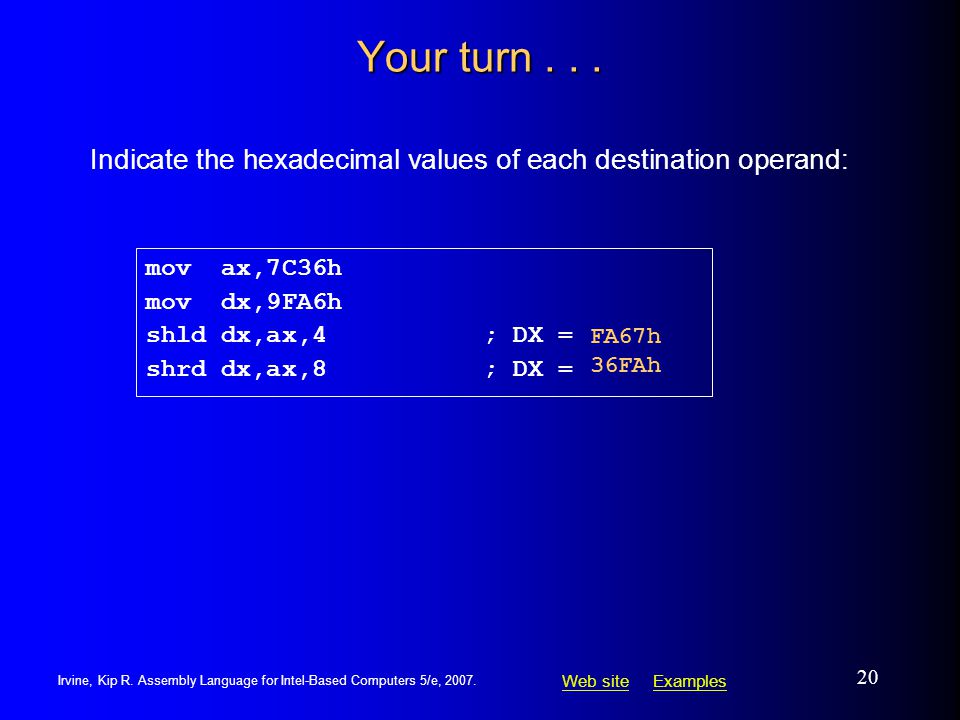 Your turn . . .

Indicate the hexadecimal values of each destination operand:

mov  ax,7C36h
mov  dx,9FA6h
shld dx,ax,4          ; DX = FA67h
shrd dx,ax,8          ; DX = 36FAh

Irvine, Kip R. Assembly Language for Intel-Based Computers 5/e, 2007.

Web site    Examples

20